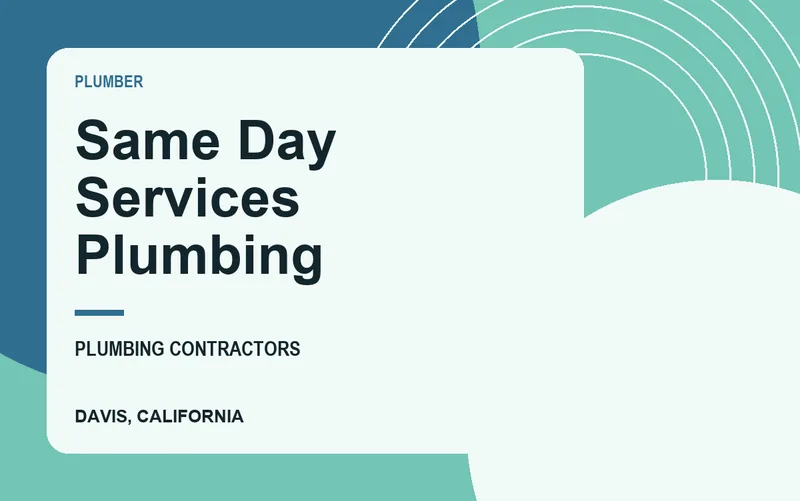 PLUMBER

Same Day Services Plumbing

PLUMBING CONTRACTORS

DAVIS, CALIFORNIA